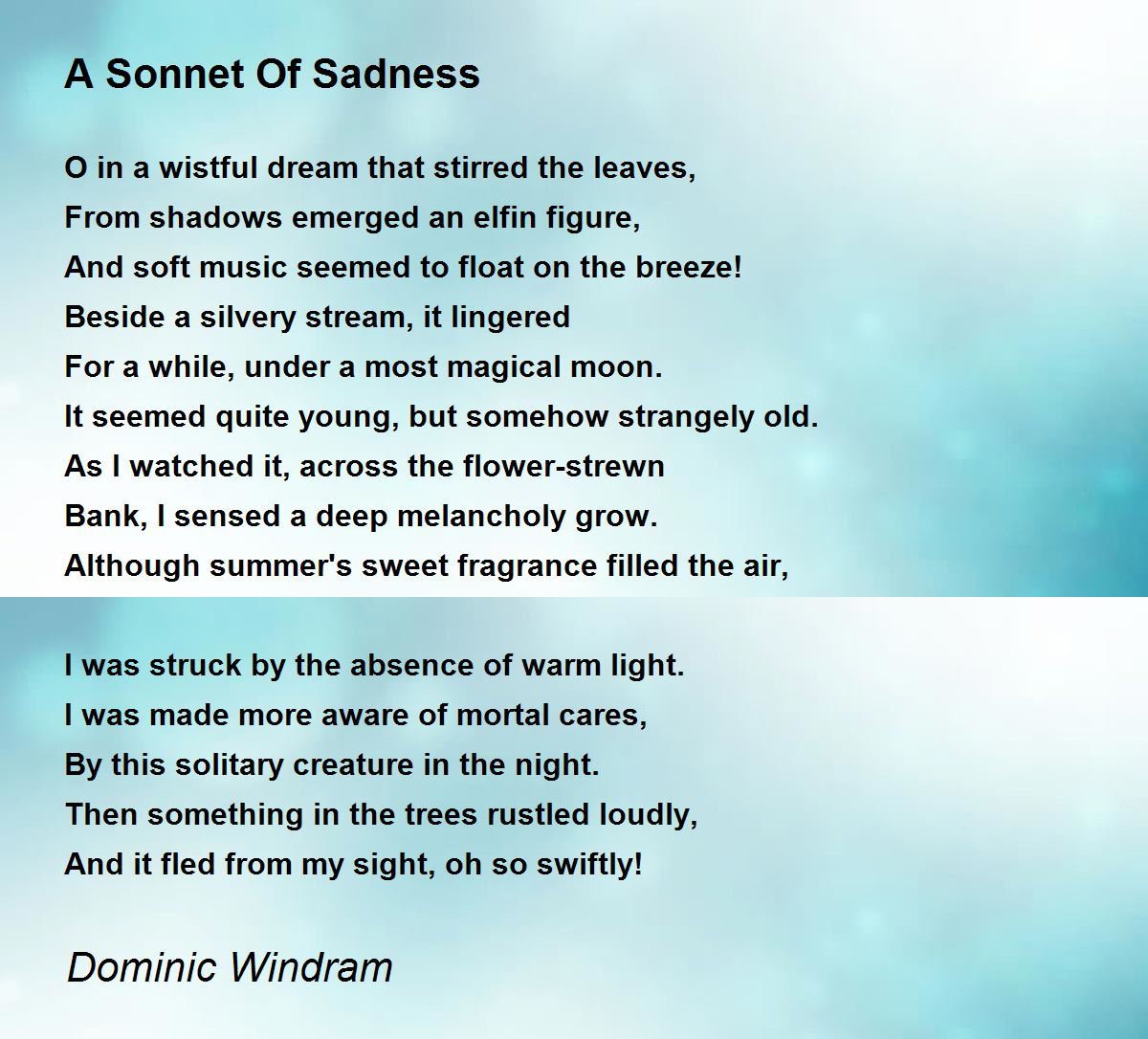 A Sonnet Of Sadness

O in a wistful dream that stirred the leaves,
From shadows emerged an elfin figure,
And soft music seemed to float on the breeze!
Beside a silvery stream, it lingered
For a while, under a most magical moon.
It seemed quite young, but somehow strangely old.
As I watched it, across the flower-strewn
Bank, I sensed a deep melancholy grow.
Although summer's sweet fragrance filled the air,

I was struck by the absence of warm light.
I was made more aware of mortal cares,
By this solitary creature in the night.
Then something in the trees rustled loudly,
And it fled from my sight, oh so swiftly!

Dominic Windram